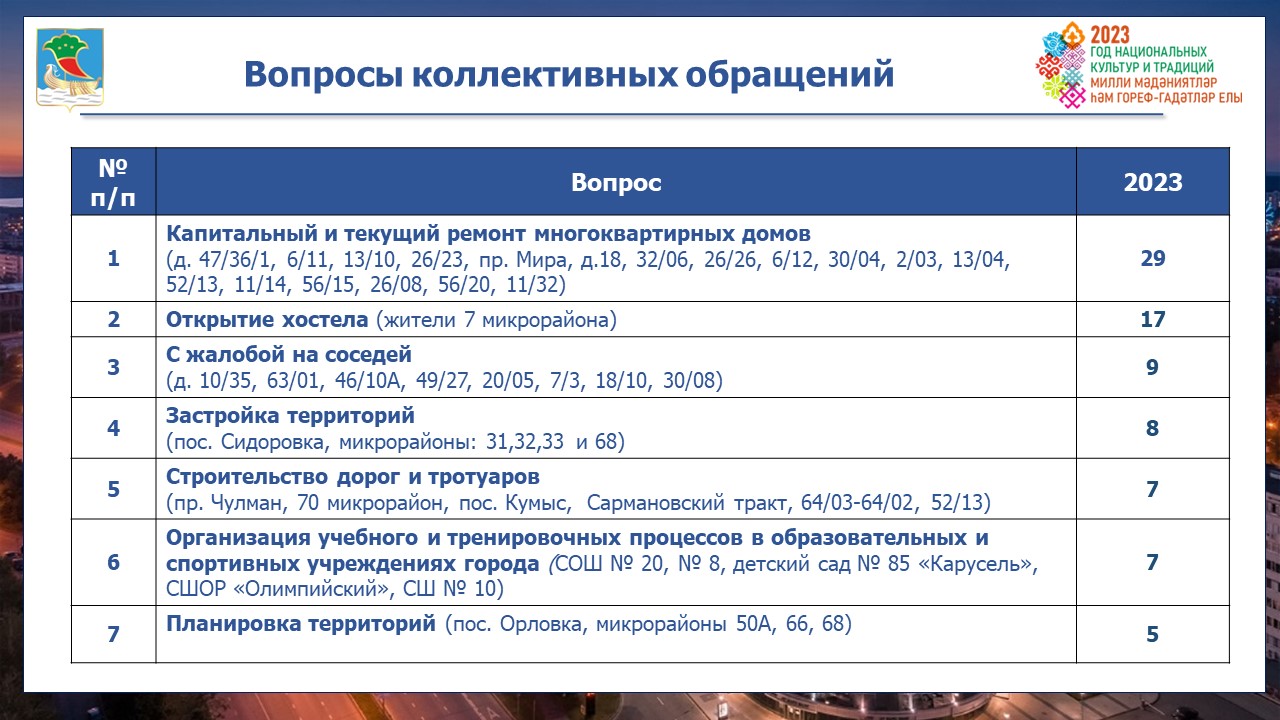 Вопросы коллективных обращений

2023
ГОД НАЦИОНАЛЬНЫХ КУЛЬТУР И ТРАДИЦИЙ
МИЛЛИ МӘДӘНИЯТЛӘР ҺӘМ ГОРЕФ-ГАДӘТЛӘР ЕЛЫ

| № п/п | Вопрос | 2023 |
|---|---|---|
| 1 | Капитальный и текущий ремонт многоквартирных домов (д. 47/36/1, 6/11, 13/10, 26/23, пр. Мира, д.18, 32/06, 26/26, 6/12, 30/04, 2/03, 13/04, 52/13, 11/14, 56/15, 26/08, 56/20, 11/32) | 29 |
| 2 | Открытие хостела (жители 7 микрорайона) | 17 |
| 3 | С жалобой на соседей (д. 10/35, 63/01, 46/10А, 49/27, 20/05, 7/3, 18/10, 30/08) | 9 |
| 4 | Застройка территорий (пос. Сидоровка, микрорайоны: 31,32,33 и 68) | 8 |
| 5 | Строительство дорог и тротуаров (пр. Чулман, 70 микрорайон, пос. Кумыс, Сармановский тракт, 64/03-64/02, 52/13) | 7 |
| 6 | Организация учебного и тренировочных процессов в образовательных и спортивных учреждениях города (СОШ № 20, № 8, детский сад № 85 «Карусель», СШОР «Олимпийский», СШ № 10) | 7 |
| 7 | Планировка территорий (пос. Орловка, микрорайоны 50А, 66, 68) | 5 |